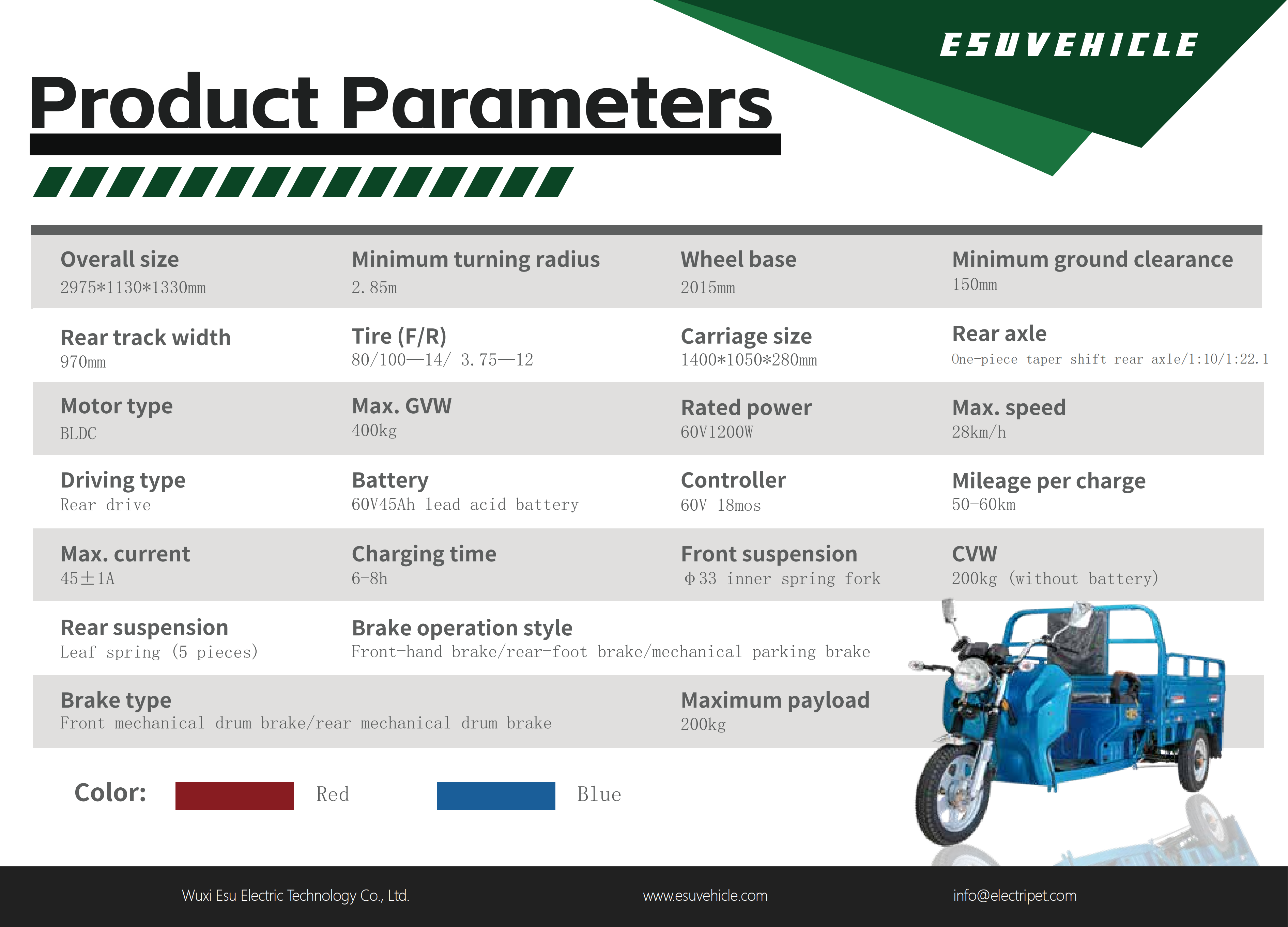 ESUVEHICLE

Product Parameters

Overall size
2975*1130*1330mm

Minimum turning radius
2.85m

Wheel base
2015mm

Minimum ground clearance
150mm

Rear track width
970mm

Tire (F/R)
80/100—14/ 3.75—12

Carriage size
1400*1050*280mm

Rear axle
One-piece taper shift rear axle/1:10/1:22.1

Motor type
BLDC

Max. GVW
400kg

Rated power
60V1200W

Max. speed
28km/h

Driving type
Rear drive

Battery
60V45Ah lead acid battery

Controller
60V 18mos

Mileage per charge
50-60km

Max. current
45±1A

Charging time
6-8h

Front suspension
Φ33 inner spring fork

CVW
200kg (without battery)

Rear suspension
Leaf spring (5 pieces)

Brake operation style
Front-hand brake/rear-foot brake/mechanical parking brake

Brake type
Front mechanical drum brake/rear mechanical drum brake

Maximum payload
200kg

Color: Red Blue

Wuxi Esu Electric Technology Co., Ltd.
www.esuvehicle.com
info@electripet.com